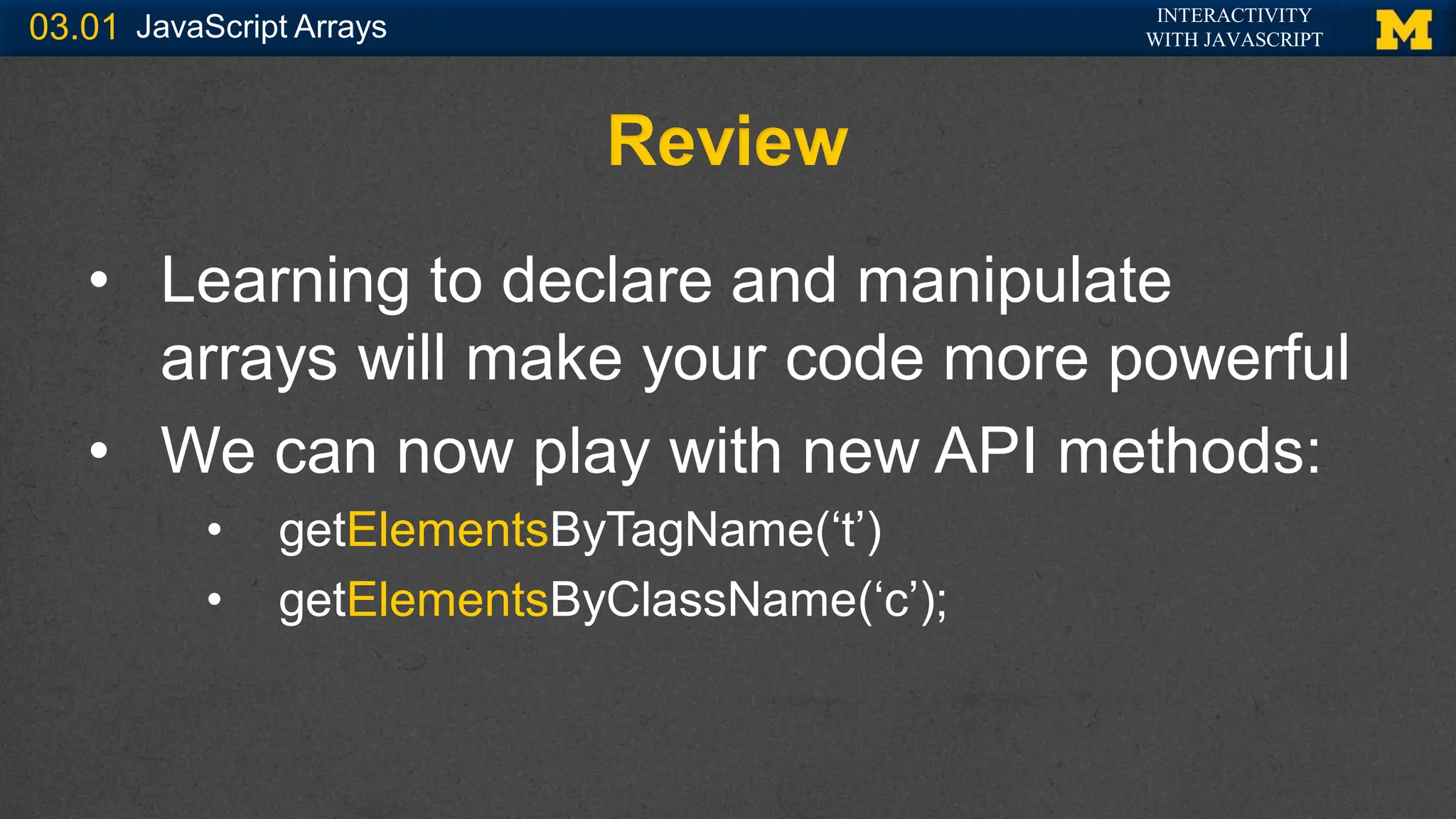 03.01 JavaScript Arrays

INTERACTIVITY WITH JAVASCRIPT

M

Review

• Learning to declare and manipulate arrays will make your code more powerful
• We can now play with new API methods:
  • getElementsByTagName(‘t’)
  • getElementsByClassName(‘c’);